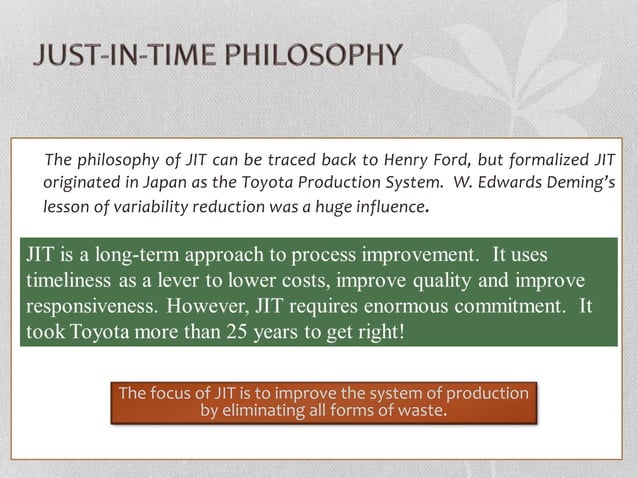 JUST-IN-TIME PHILOSOPHY

The philosophy of JIT can be traced back to Henry Ford, but formalized JIT originated in Japan as the Toyota Production System. W. Edwards Deming's lesson of variability reduction was a huge influence.

JIT is a long-term approach to process improvement. It uses timeliness as a lever to lower costs, improve quality and improve responsiveness. However, JIT requires enormous commitment. It took Toyota more than 25 years to get right!

The focus of JIT is to improve the system of production by eliminating all forms of waste.